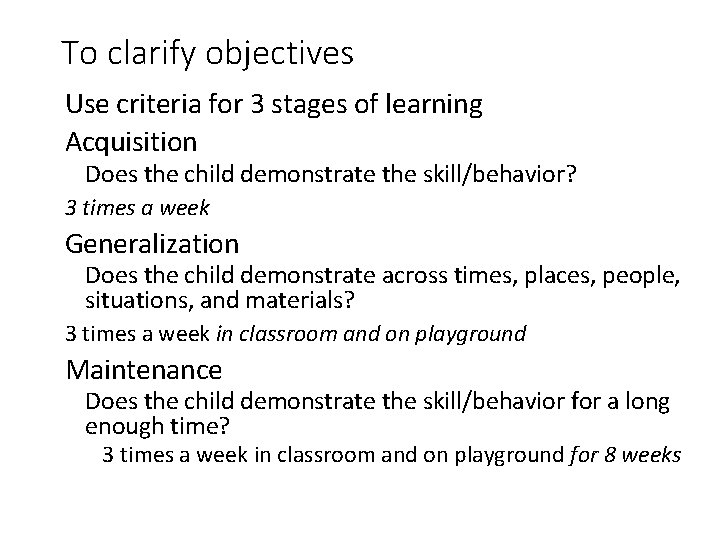 To clarify objectives

Use criteria for 3 stages of learning

Acquisition

Does the child demonstrate the skill/behavior?

3 times a week

Generalization

Does the child demonstrate across times, places, people, situations, and materials?

3 times a week in classroom and on playground

Maintenance

Does the child demonstrate the skill/behavior for a long enough time?

3 times a week in classroom and on playground for 8 weeks